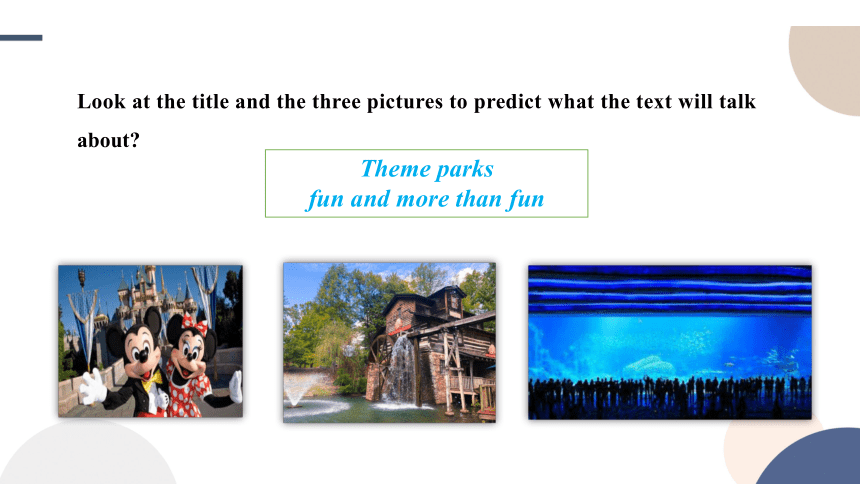 Look at the title and the three pictures to predict what the text will talk about?

Theme parks
fun and more than fun